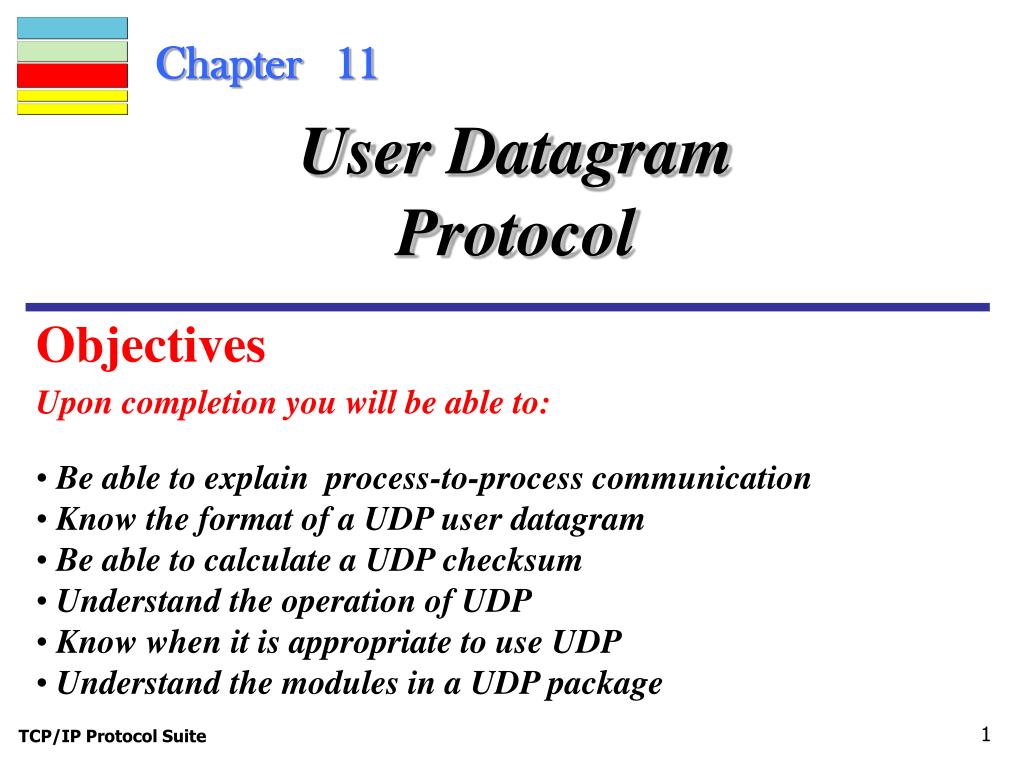 Chapter 11

User Datagram Protocol

Objectives

Upon completion you will be able to:

• Be able to explain  process-to-process communication
• Know the format of a UDP user datagram
• Be able to calculate a UDP checksum
• Understand the operation of UDP
• Know when it is appropriate to use UDP
• Understand the modules in a UDP package

TCP/IP Protocol Suite

1